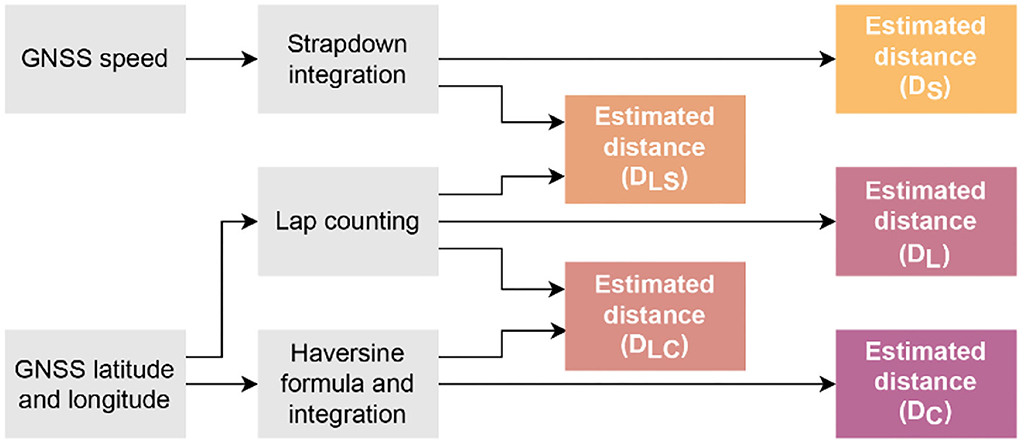 GNSS speed

Strapdown integration

Estimated distance ($D_S$)

Estimated distance ($D_{LS}$)

Lap counting

Estimated distance ($D_L$)

Estimated distance ($D_{LC}$)

GNSS latitude and longitude

Haversine formula and integration

Estimated distance ($D_C$)